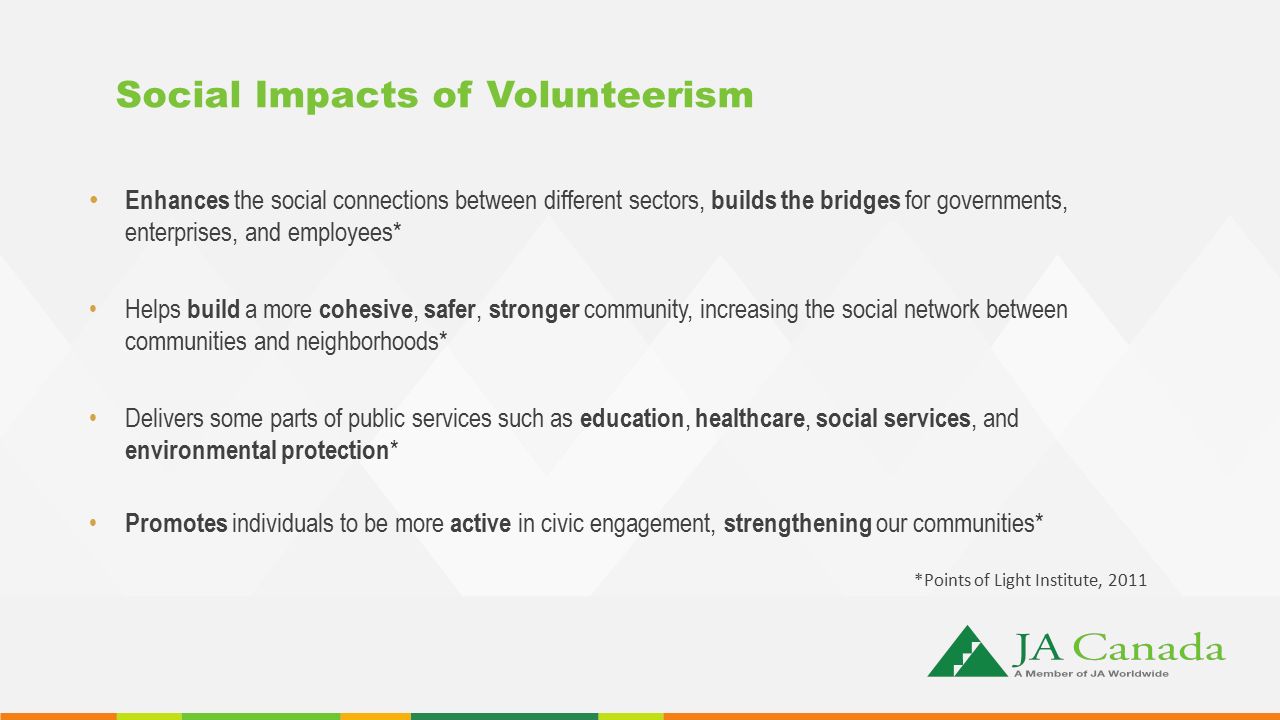 Social Impacts of Volunteerism

• Enhances the social connections between different sectors, builds the bridges for governments, enterprises, and employees*

• Helps build a more cohesive, safer, stronger community, increasing the social network between communities and neighborhoods*

• Delivers some parts of public services such as education, healthcare, social services, and environmental protection*

• Promotes individuals to be more active in civic engagement, strengthening our communities*

*Points of Light Institute, 2011

JA Canada
A Member of JA Worldwide